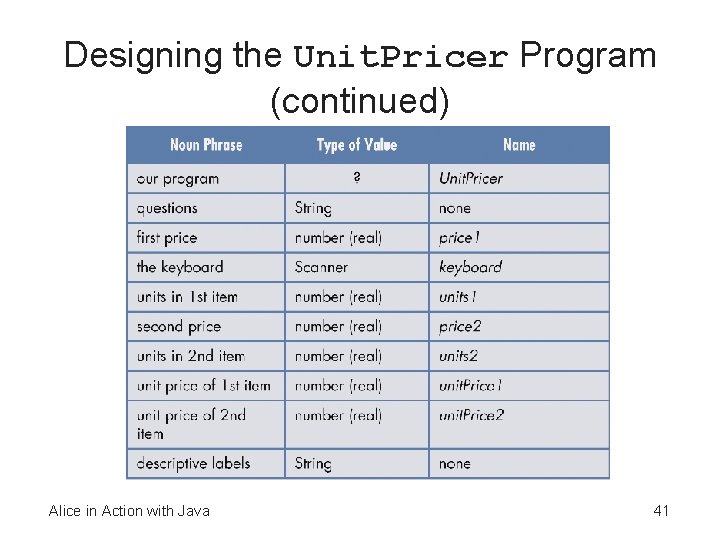 Designing the UnitPricer Program (continued)

| Noun Phrase | Type of Value | Name |
|---|---|---|
| our program | ? | UnitPricer |
| questions | String | none |
| first price | number (real) | price1 |
| the keyboard | Scanner | keyboard |
| units in 1st item | number (real) | units1 |
| second price | number (real) | price2 |
| units in 2nd item | number (real) | units2 |
| unit price of 1st item | number (real) | unitPrice1 |
| unit price of 2nd item | number (real) | unitPrice2 |
| descriptive labels | String | none |

Alice in Action with Java

41